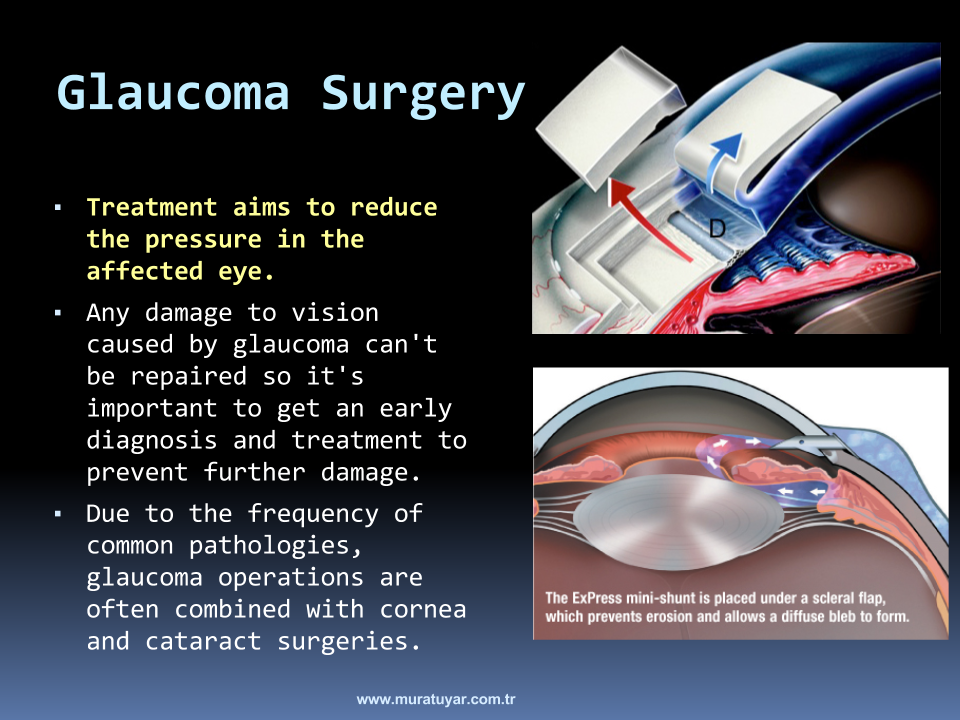 Glaucoma Surgery

▪ Treatment aims to reduce the pressure in the affected eye.

▪ Any damage to vision caused by glaucoma can't be repaired so it's important to get an early diagnosis and treatment to prevent further damage.

▪ Due to the frequency of common pathologies, glaucoma operations are often combined with cornea and cataract surgeries.

D

The ExPress mini-shunt is placed under a scleral flap, which prevents erosion and allows a diffuse bleb to form.

www.muratuyar.com.tr